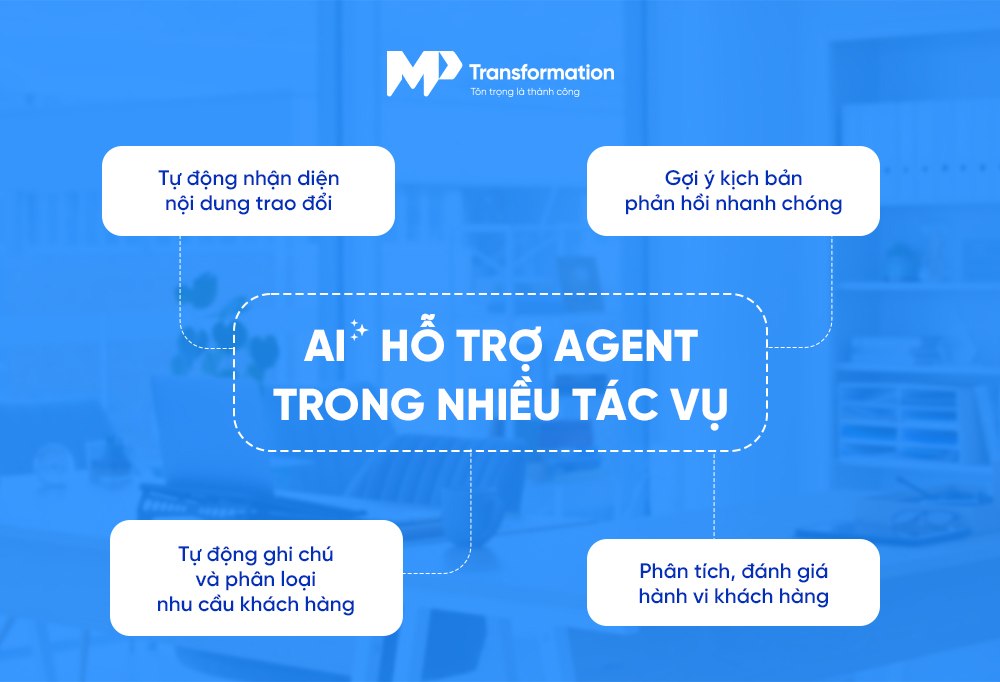 MP Transformation
Tôn trọng là thành công

Tự động nhận diện nội dung trao đổi

Gợi ý kịch bản phản hồi nhanh chóng

AI HỖ TRỢ AGENT TRONG NHIỀU TÁC VỤ

Tự động ghi chú và phân loại nhu cầu khách hàng

Phân tích, đánh giá hành vi khách hàng